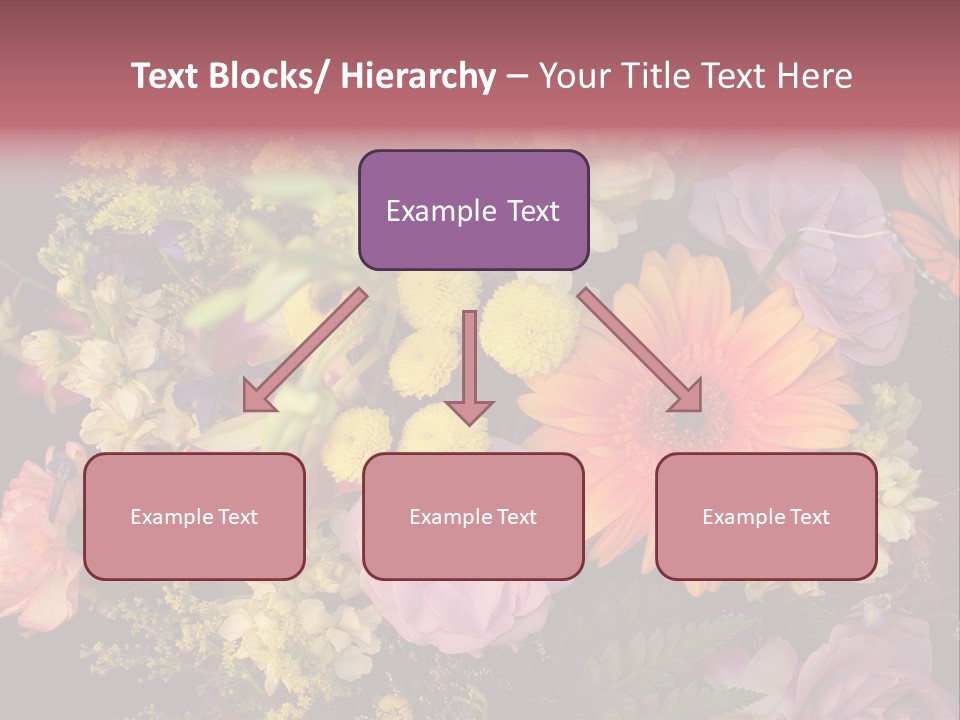 Text Blocks/ Hierarchy – Your Title Text Here

Example Text

Example Text

Example Text

Example Text